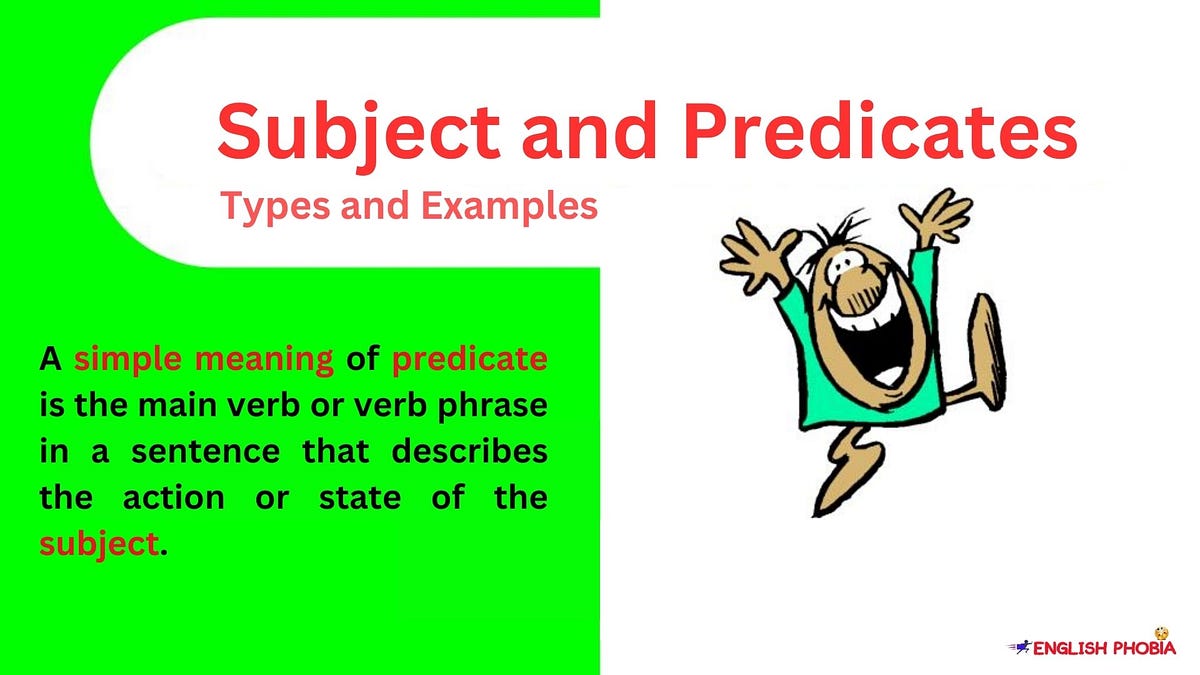 Subject and Predicates

Types and Examples

A simple meaning of predicate is the main verb or verb phrase in a sentence that describes the action or state of the subject.

ENGLISH PHOBIA